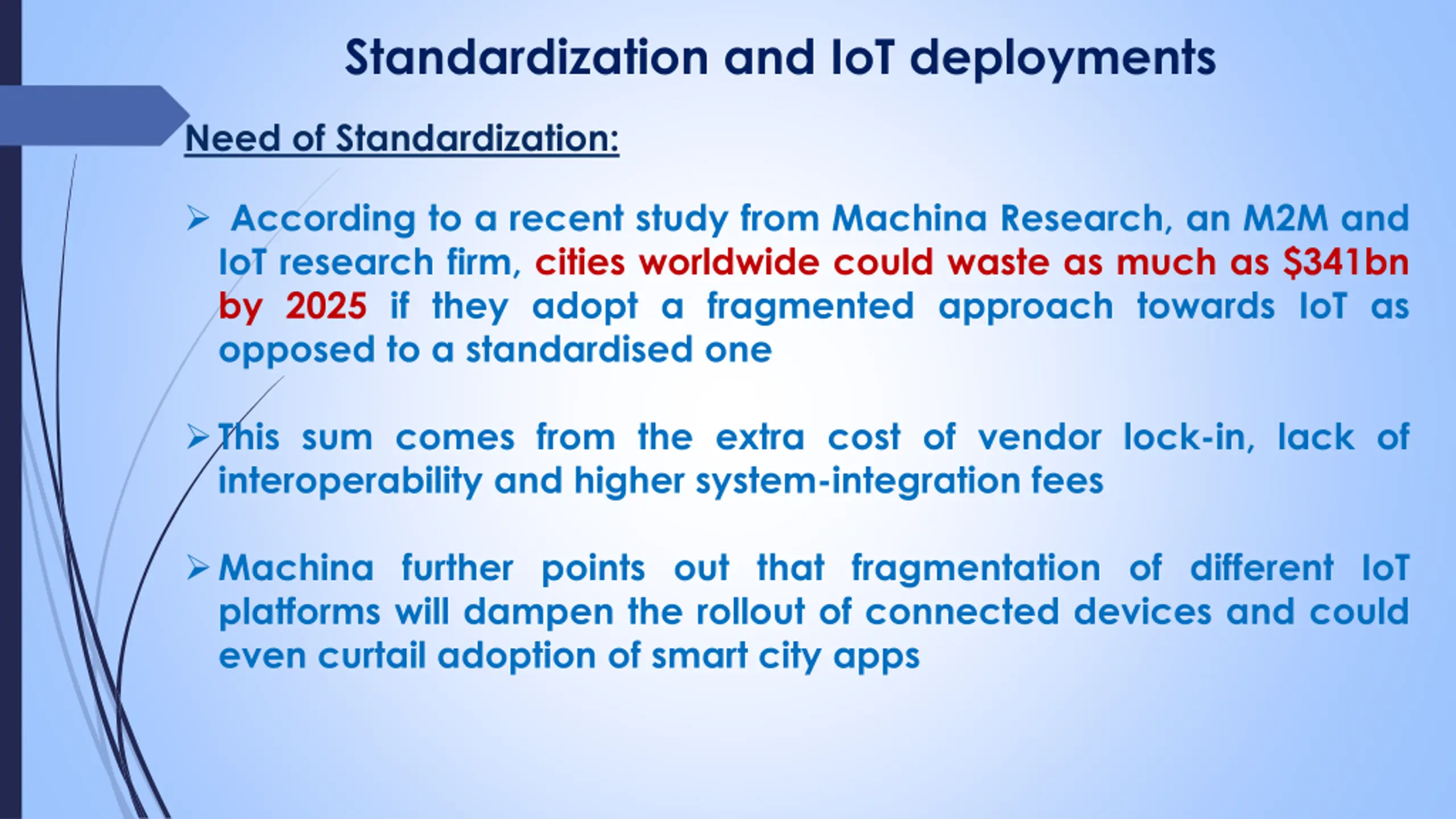 Standardization and IoT deployments

Need of Standardization:

➢ According to a recent study from Machina Research, an M2M and IoT research firm, cities worldwide could waste as much as \$341bn by 2025 if they adopt a fragmented approach towards IoT as opposed to a standardised one

➢ This sum comes from the extra cost of vendor lock-in, lack of interoperability and higher system-integration fees

➢ Machina further points out that fragmentation of different IoT platforms will dampen the rollout of connected devices and could even curtail adoption of smart city apps